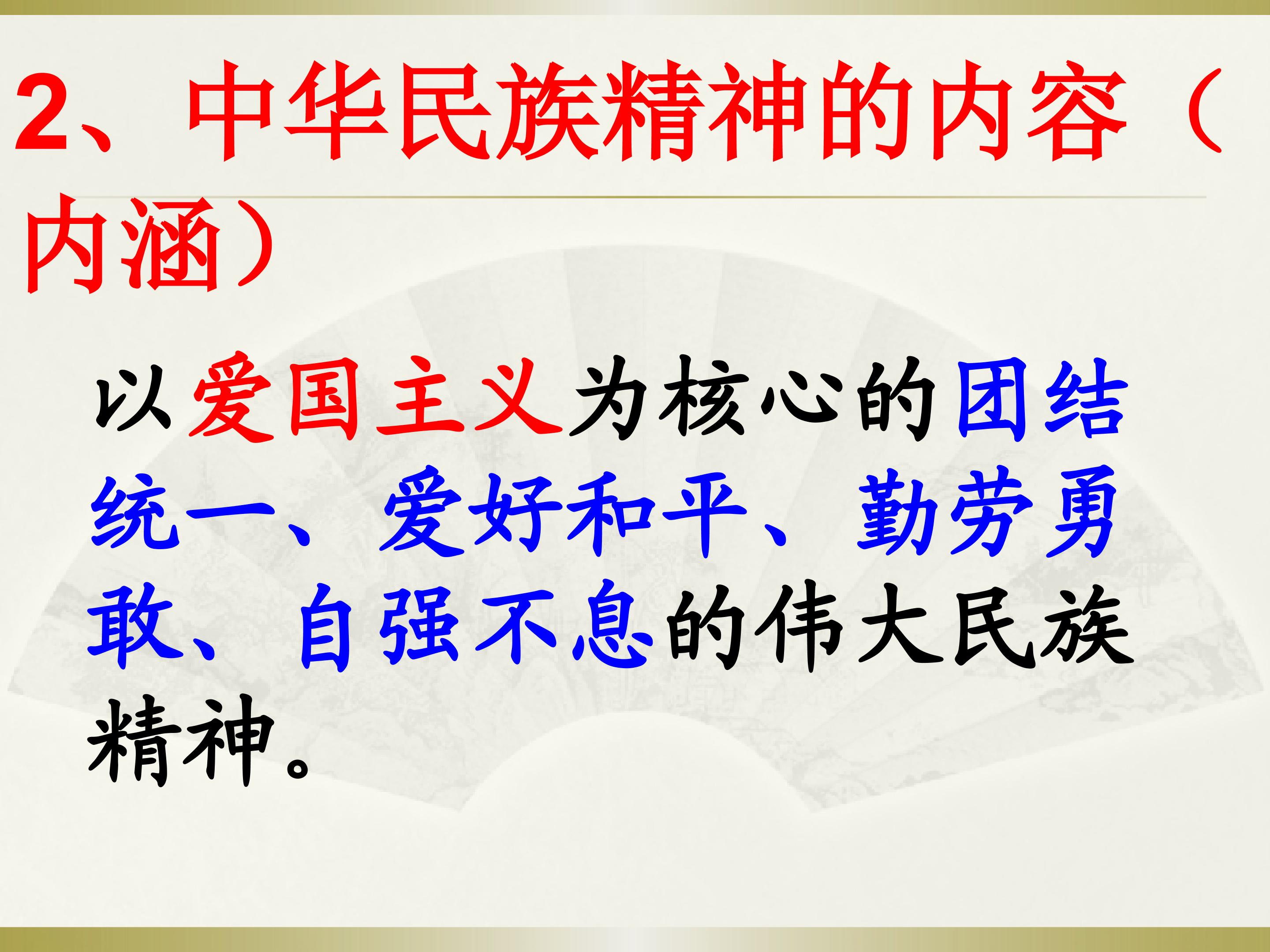 2、中华民族精神的内容（内涵）

以爱国主义为核心的团结统一、爱好和平、勤劳勇敢、自强不息的伟大民族精神。